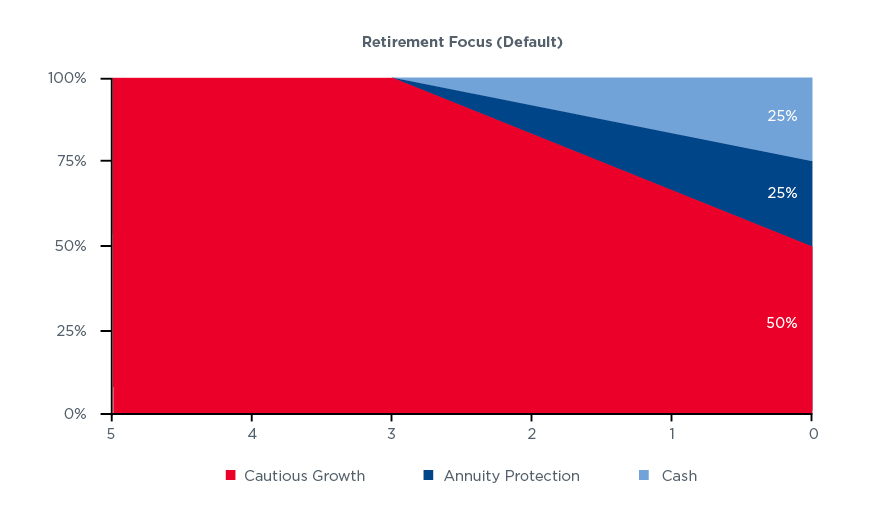 Retirement Focus (Default)

100%
75%
50%
25%
0%

25%
25%
50%

5
4
3
2
1
0

Cautious Growth
Annuity Protection
Cash